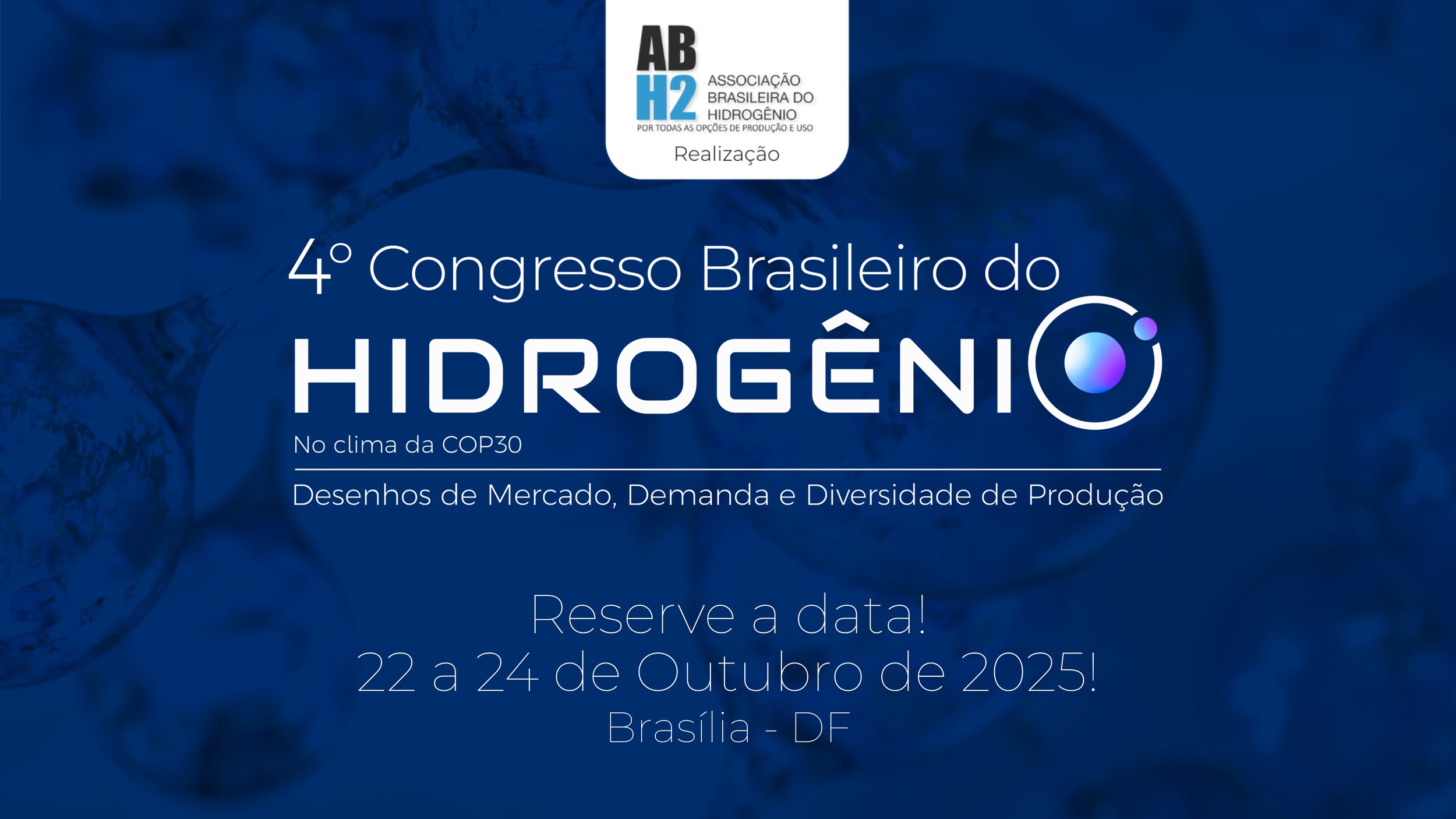 AB H2 ASSOCIAÇÃO BRASILEIRA DO HIDROGÊNIO
POR TODAS AS OPÇÕES DE PRODUÇÃO E USO
Realização

4º Congresso Brasileiro do
HIDROGÊNIO
No clima da COP30

Desenhos de Mercado, Demanda e Diversidade de Produção

Reserve a data!
22 a 24 de Outubro de 2025!
Brasília - DF